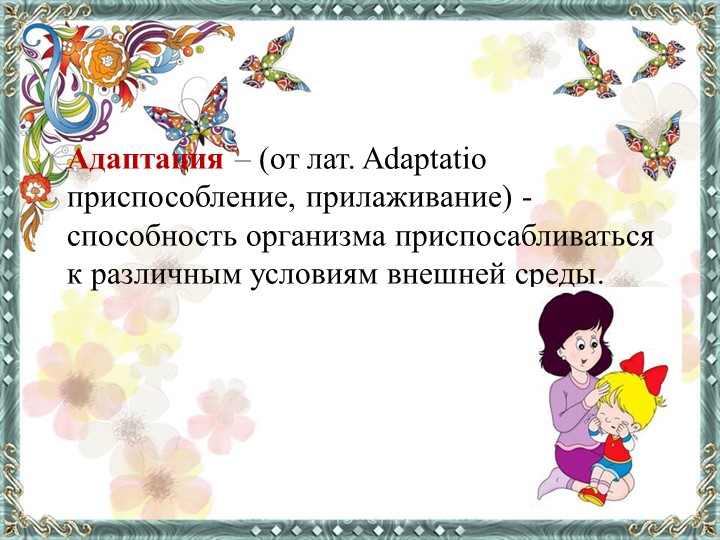 Адаптация – (от лат. Adaptatio приспособление, прилаживание) - способность организма приспосабливаться к различным условиям внешней среды.